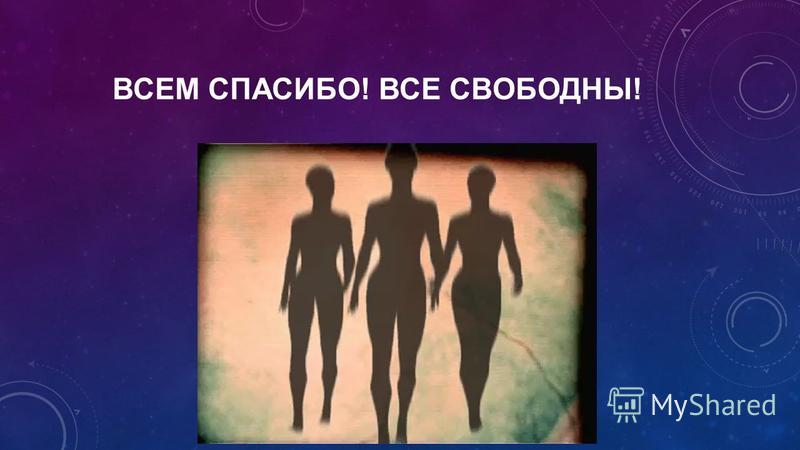 ВСЕМ СПАСИБО! ВСЕ СВОБОДНЫ!

MyShared